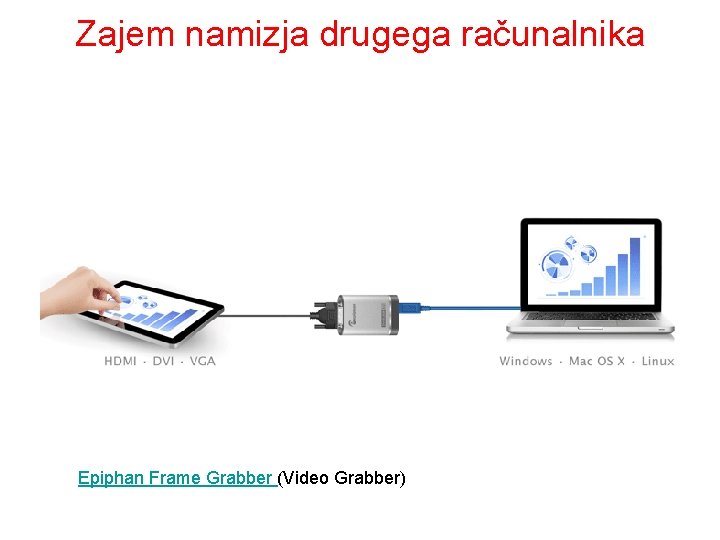 Zajem namizja drugega računalnika

HDMI · DVI · VGA

Windows · Mac OS X · Linux

Epiphan Frame Grabber (Video Grabber)